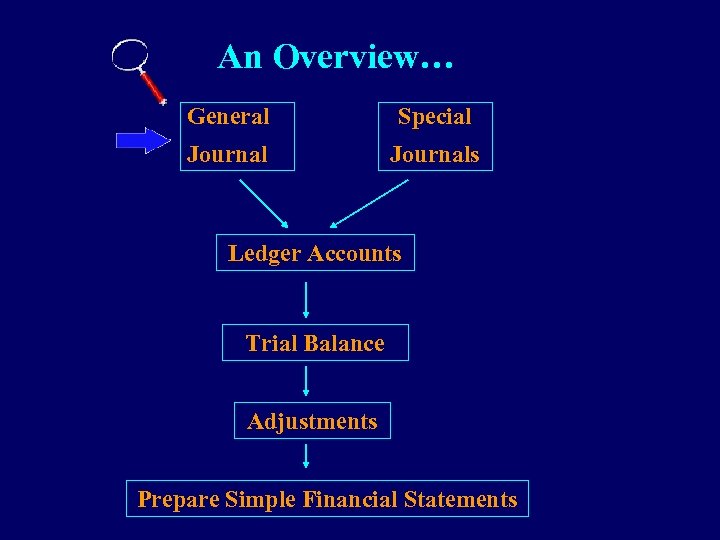 An Overview…

General Journal

Special Journals

Ledger Accounts

Trial Balance

Adjustments

Prepare Simple Financial Statements